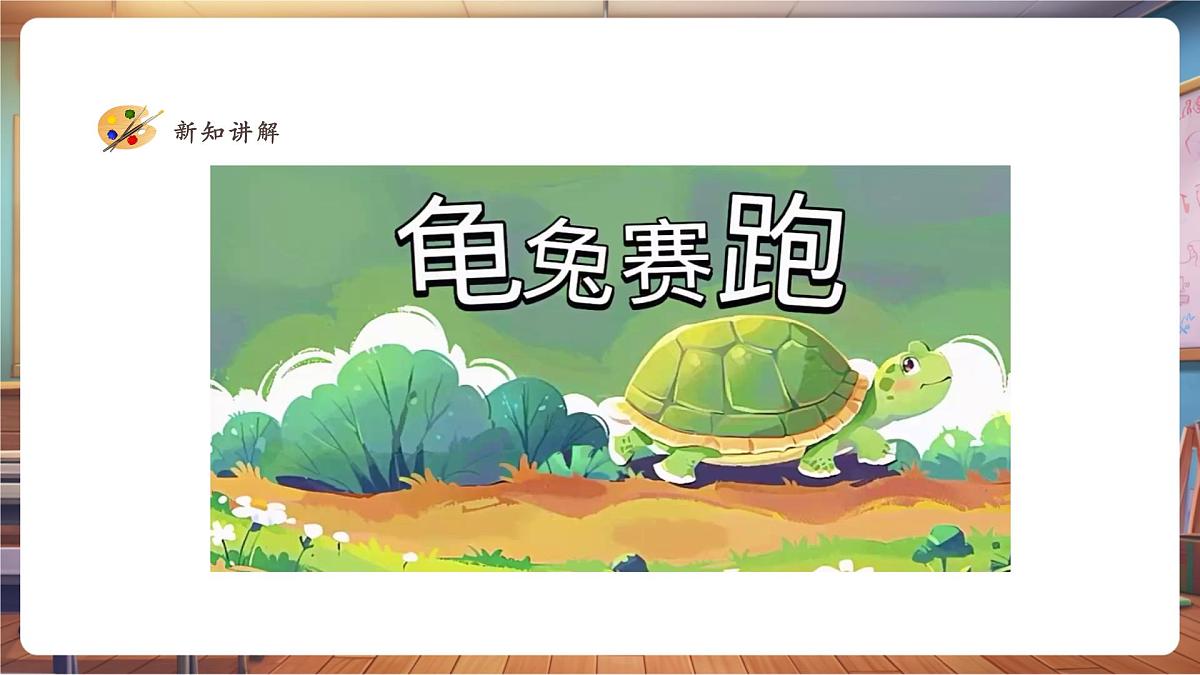 新知讲解

龟兔赛跑